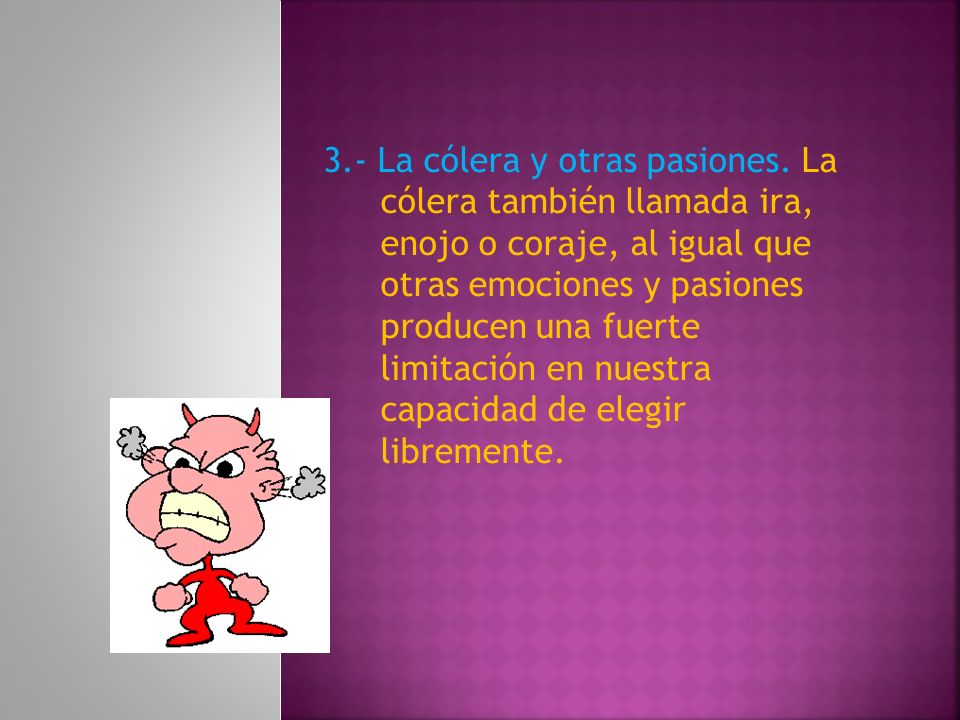 3.- La cólera y otras pasiones. La cólera también llamada ira, enojo o coraje, al igual que otras emociones y pasiones producen una fuerte limitación en nuestra capacidad de elegir libremente.